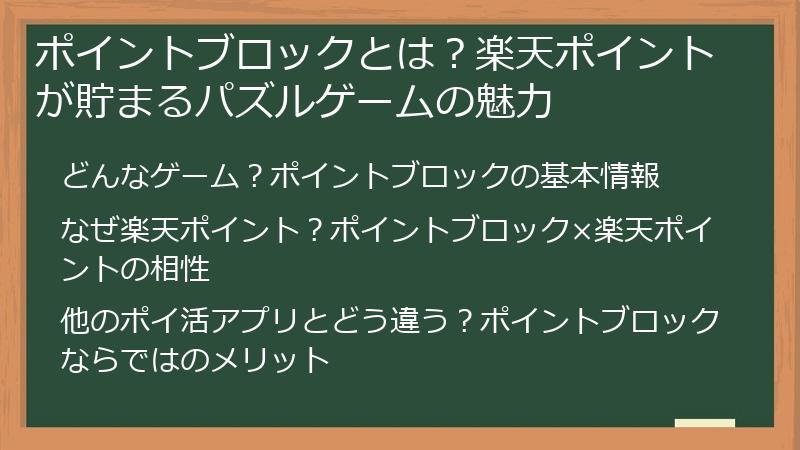 ポイントブロックとは？楽天ポイントが貯まるパズルゲームの魅力

どんなゲーム？ポイントブロックの基本情報

なぜ楽天ポイント？ポイントブロック×楽天ポイントの相性

他のポイ活アプリとどう違う？ポイントブロックならではのメリット